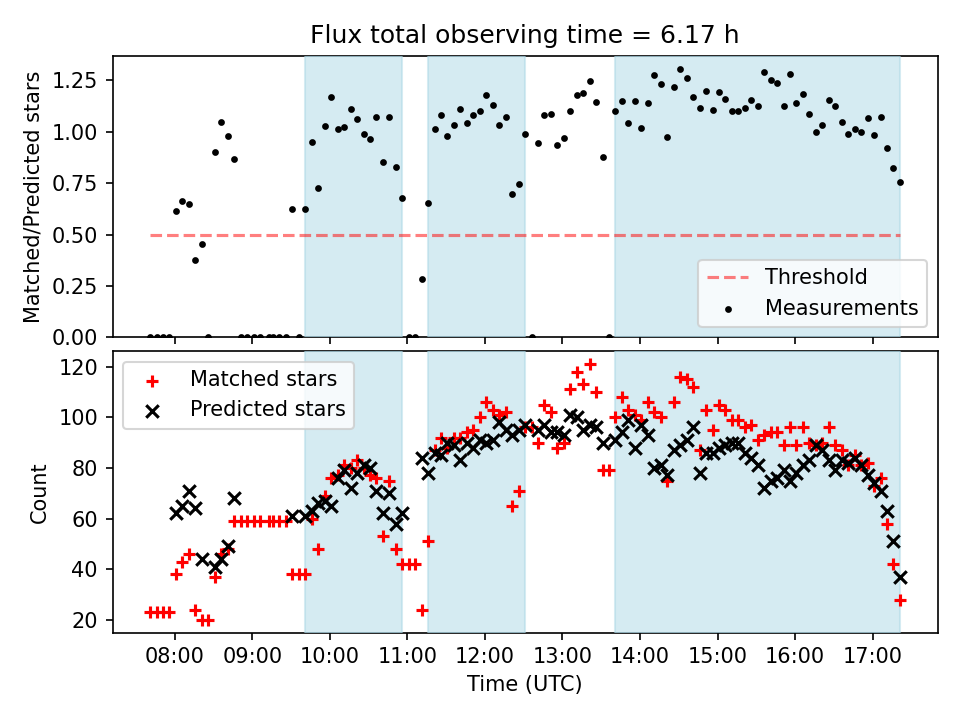 Flux total observing time = 6.17 h

Matched/Predicted stars

1.25
1.00
0.75
0.50
0.25
0.00

Threshold
Measurements

Matched stars
Predicted stars

Count

120
100
80
60
40
20

08:00 09:00 10:00 11:00 12:00 13:00 14:00 15:00 16:00 17:00

Time (UTC)